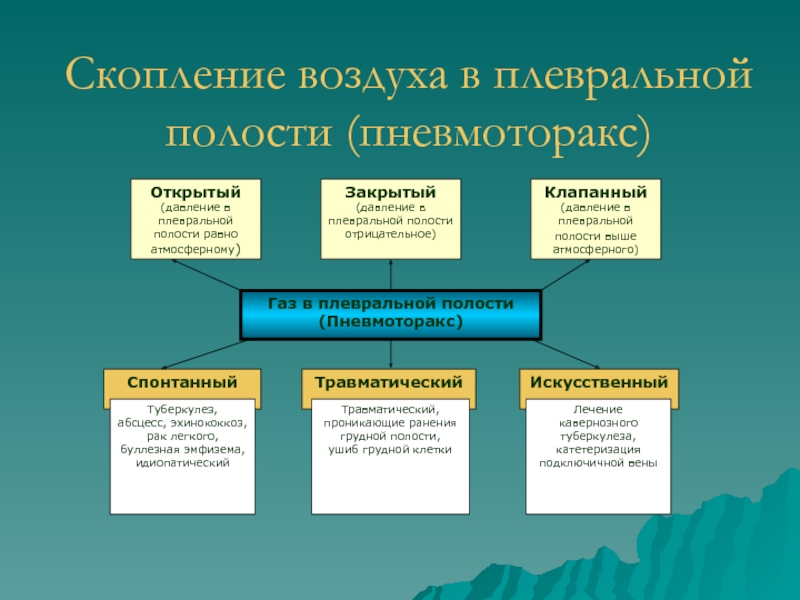 Скопление воздуха в плевральной полости (пневмоторакс)

Открытый (давление в плевральной полости равно атмосферному)

Закрытый (давление в плевральной полости отрицательное)

Клапанный (давление в плевральной полости выше атмосферного)

Газ в плевральной полости (Пневмоторакс)

Спонтанный

Туберкулез, абсцесс, эхинококкоз, рак легкого, буллезная эмфизема, идиопатический

Травматический

Травматический, проникающие ранения грудной полости, ушиб грудной клетки

Искусственный

Лечение кавернозного туберкулеза, катетеризация подключичной вены